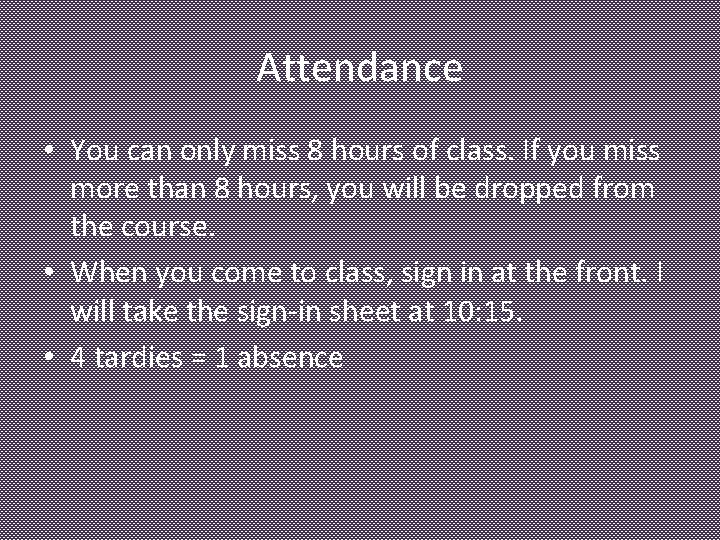 Attendance

• You can only miss 8 hours of class. If you miss more than 8 hours, you will be dropped from the course.

• When you come to class, sign in at the front. I will take the sign-in sheet at 10:15.

• 4 tardies = 1 absence